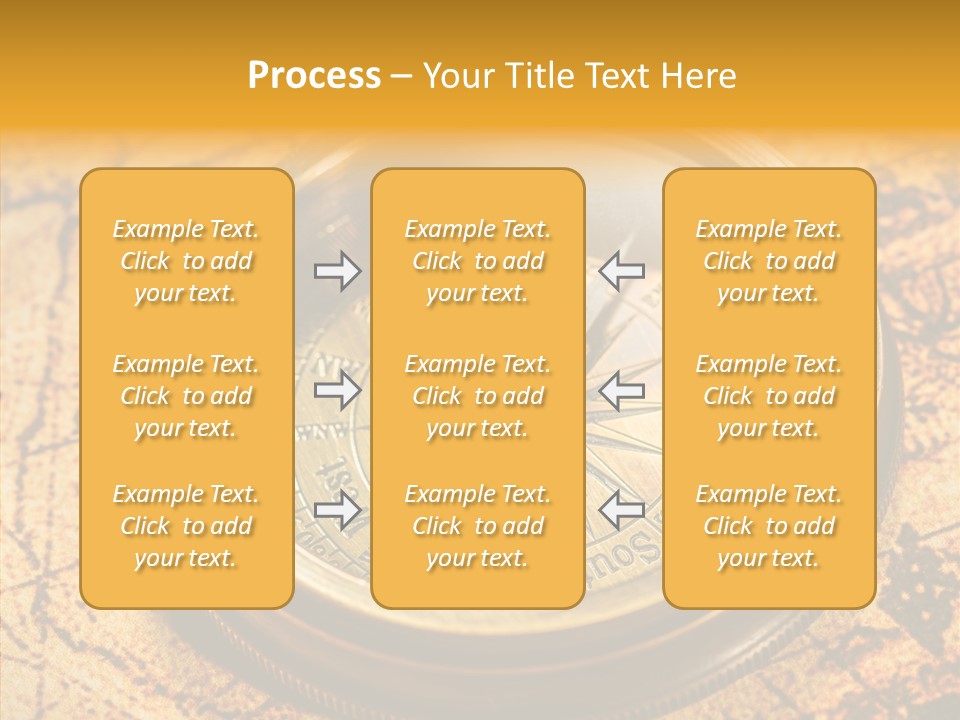 Process – Your Title Text Here

Example Text. Click to add your text.

Example Text. Click to add your text.

Example Text. Click to add your text.

Example Text. Click to add your text.

Example Text. Click to add your text.

Example Text. Click to add your text.

Example Text. Click to add your text.

Example Text. Click to add your text.

Example Text. Click to add your text.